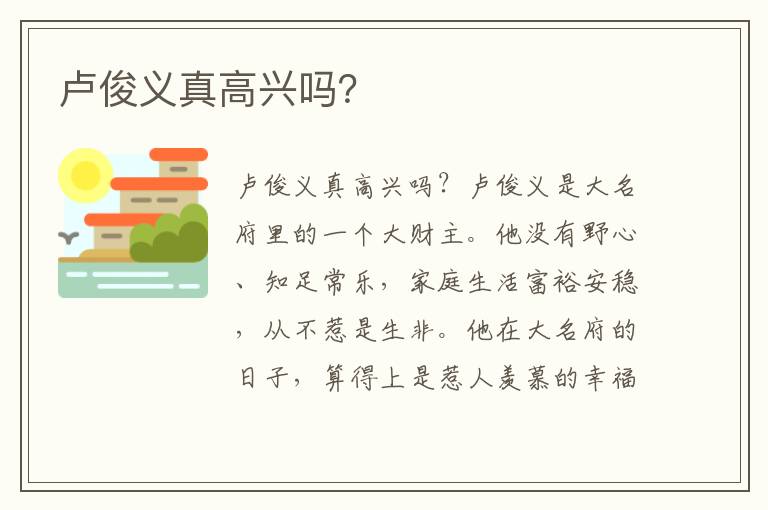 卢俊义真高兴吗?

卢俊义真高兴吗？卢俊义是大名府里的一个大财主。他没有野心、知足常乐，家庭生活富裕安稳，从不惹是生非。他在大名府的日子，算得上是惹人羡慕的幸福